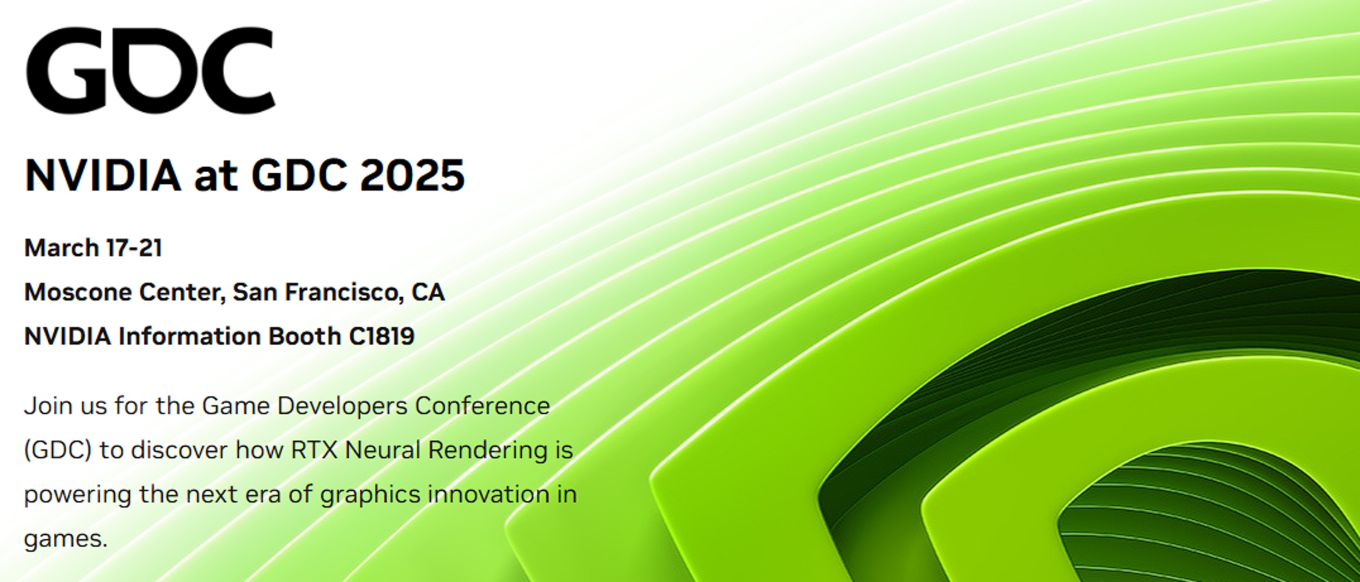 GDC

NVIDIA at GDC 2025

March 17-21

Moscone Center, San Francisco, CA

NVIDIA Information Booth C1819

Join us for the Game Developers Conference (GDC) to discover how RTX Neural Rendering is powering the next era of graphics innovation in games.